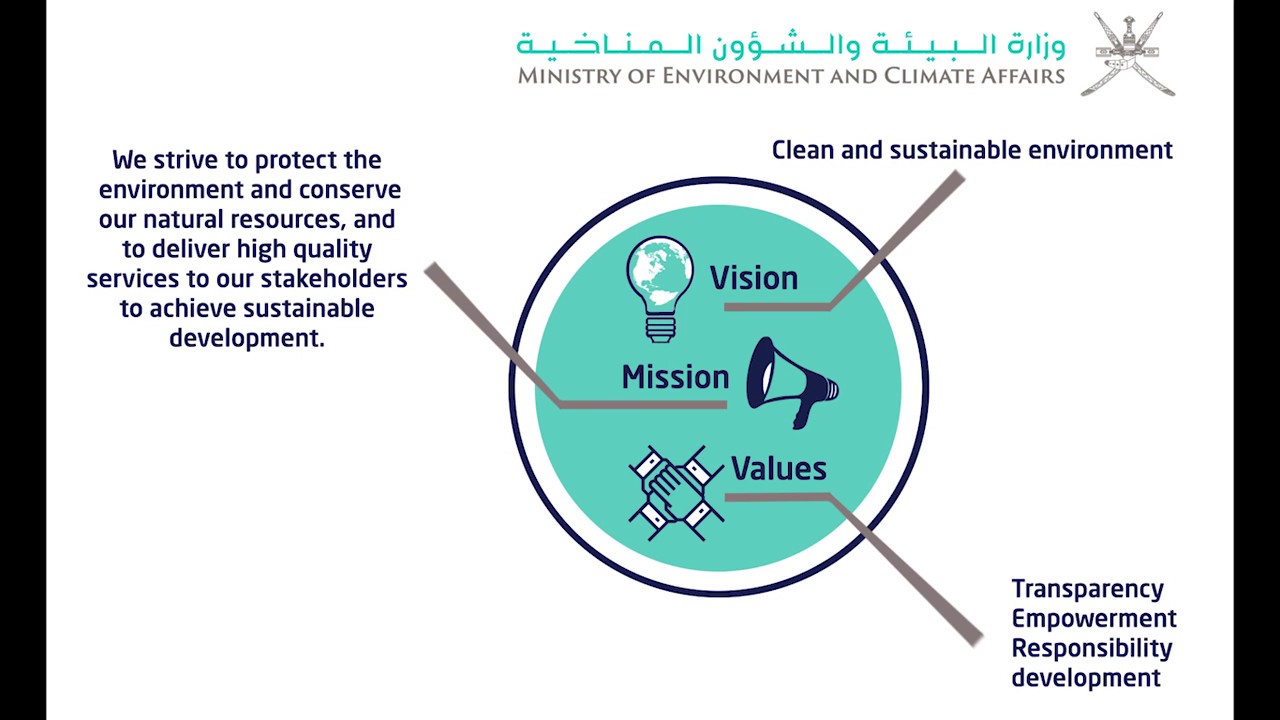 وزارة البيئة والشؤون المناخية
MINISTRY OF ENVIRONMENT AND CLIMATE AFFAIRS

We strive to protect the environment and conserve our natural resources, and to deliver high quality services to our stakeholders to achieve sustainable development.

Clean and sustainable environment

Vision

Mission

Values

Transparency
Empowerment
Responsibility
development